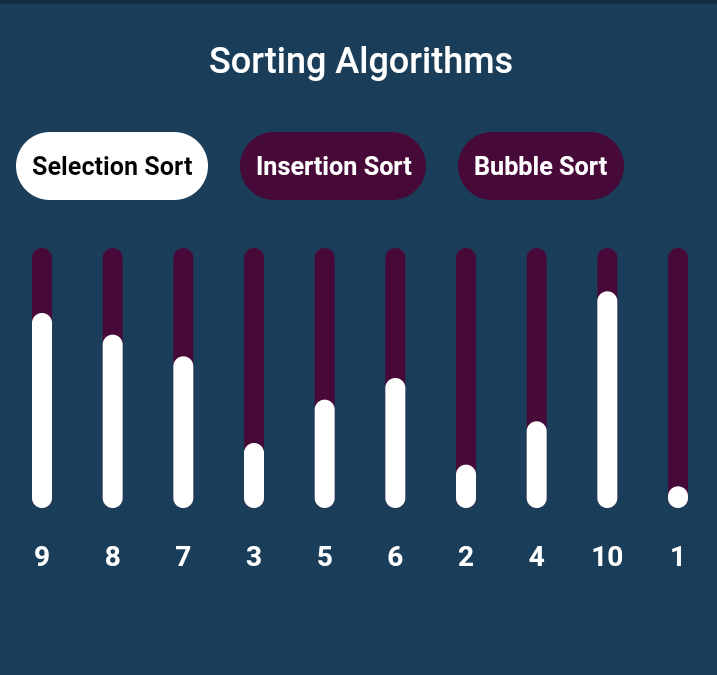 Sorting Algorithms

Selection Sort

Insertion Sort

Bubble Sort

9 8 7 3 5 6 2 4 10 1